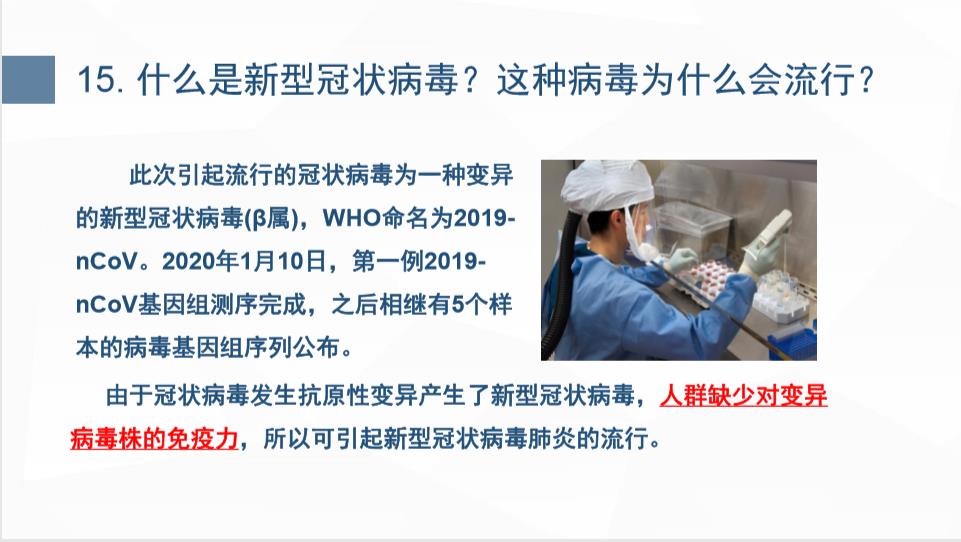 15. 什么是新型冠状病毒？这种病毒为什么会流行？

此次引起流行的冠状病毒为一种变异的新型冠状病毒(β属)，WHO命名为2019-nCoV。2020年1月10日，第一例2019-nCoV基因组测序完成，之后相继有5个样本的病毒基因组序列公布。

由于冠状病毒发生抗原性变异产生了新型冠状病毒，人群缺少对变异病毒株的免疫力，所以可引起新型冠状病毒肺炎的流行。